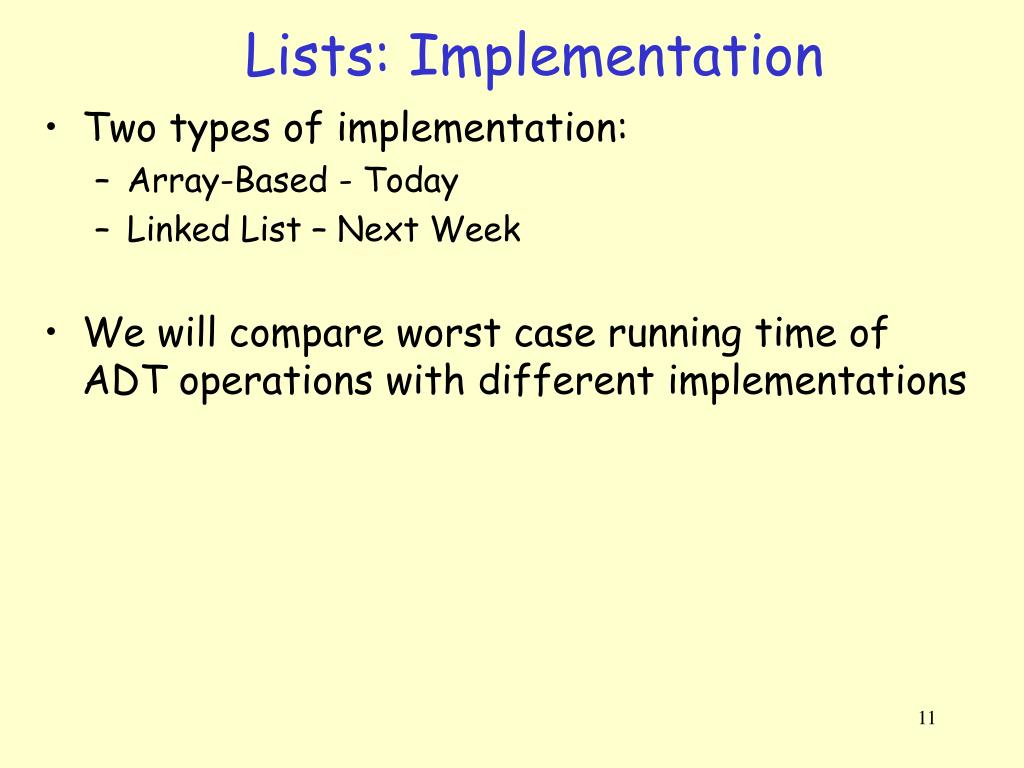 Lists: Implementation

• Two types of implementation:
 – Array-Based - Today
 – Linked List – Next Week

• We will compare worst case running time of ADT operations with different implementations

11